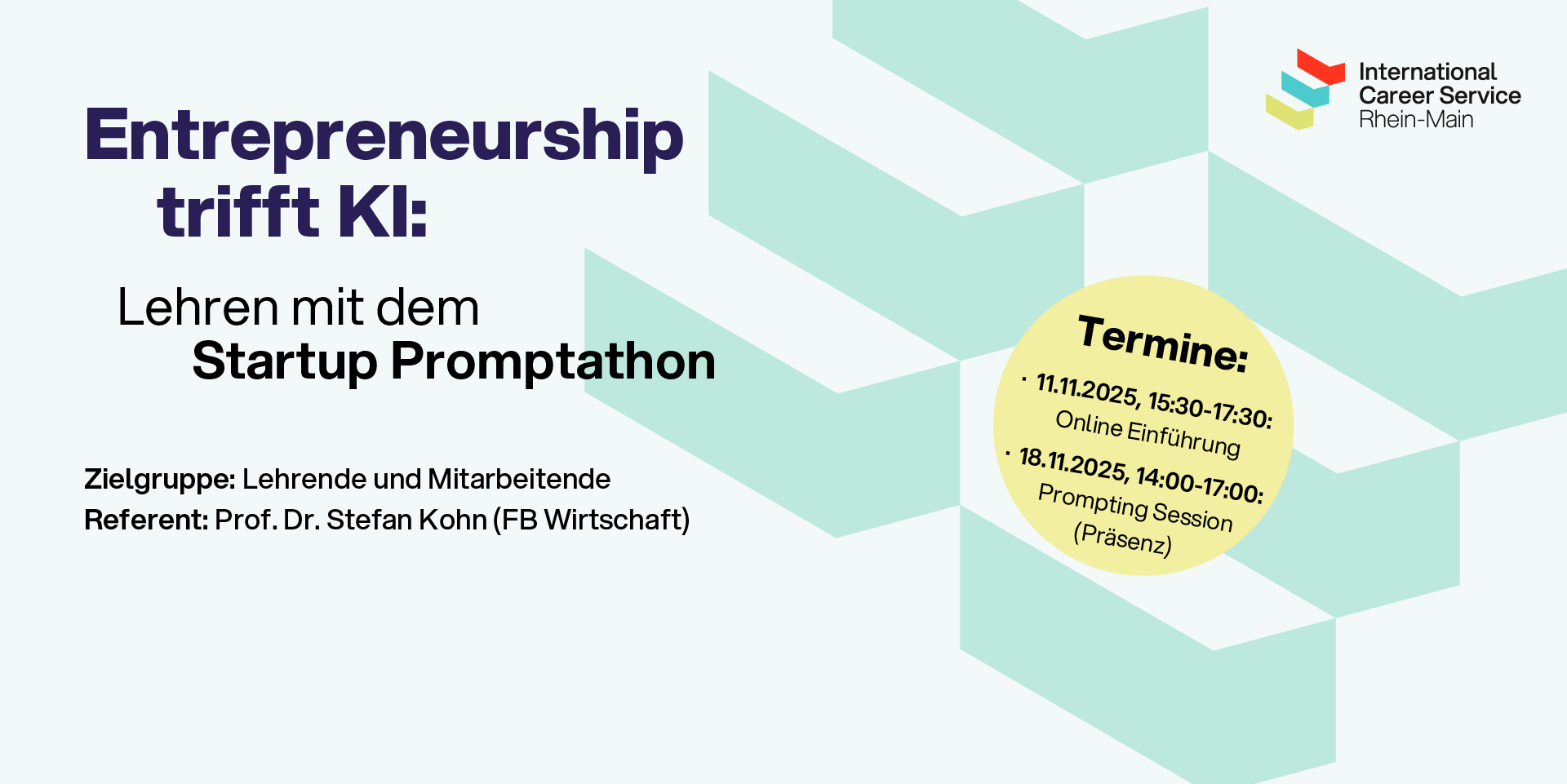 International Career Service Rhein-Main

Entrepreneurship trifft KI:

Lehren mit dem Startup Promptathon

Zielgruppe: Lehrende und Mitarbeitende
Referent: Prof. Dr. Stefan Kohn (FB Wirtschaft)

Termine:
· 11.11.2025, 15:30-17:30: Online Einführung
· 18.11.2025, 14:00-17:00: Prompting Session (Präsenz)